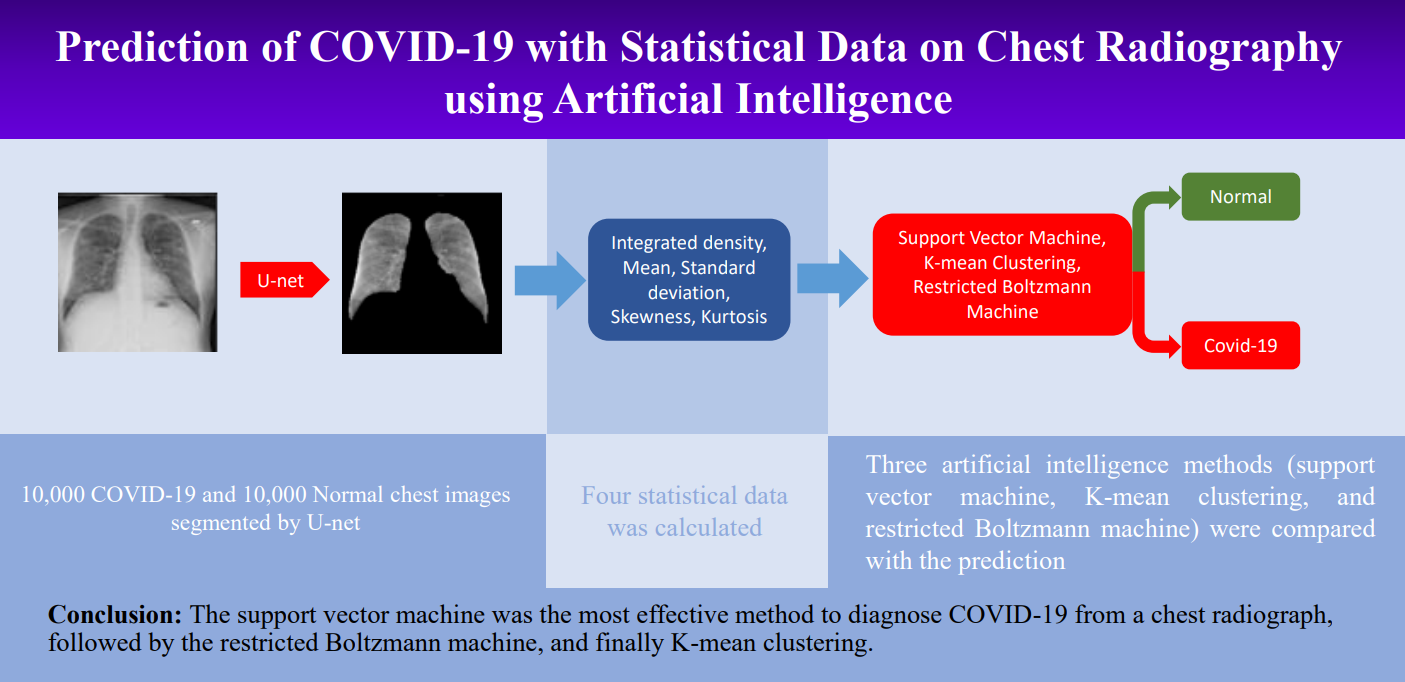 Prediction of COVID-19 with Statistical Data on Chest Radiography using Artificial Intelligence

U-net

Integrated density, Mean, Standard deviation, Skewness, Kurtosis

Support Vector Machine, K-mean Clustering, Restricted Boltzmann Machine

Normal

Covid-19

10,000 COVID-19 and 10,000 Normal chest images segmented by U-net

Four statistical data was calculated

Three artificial intelligence methods (support vector machine, K-mean clustering, and restricted Boltzmann machine) were compared with the prediction

**Conclusion:** The support vector machine was the most effective method to diagnose COVID-19 from a chest radiograph, followed by the restricted Boltzmann machine, and finally K-mean clustering.